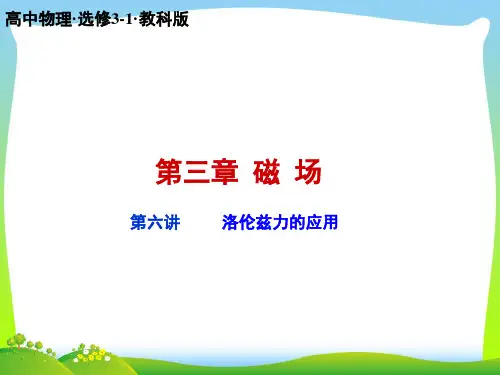 高中物理·选修3-1·教科版

第三章 磁 场

第六讲 洛伦兹力的应用